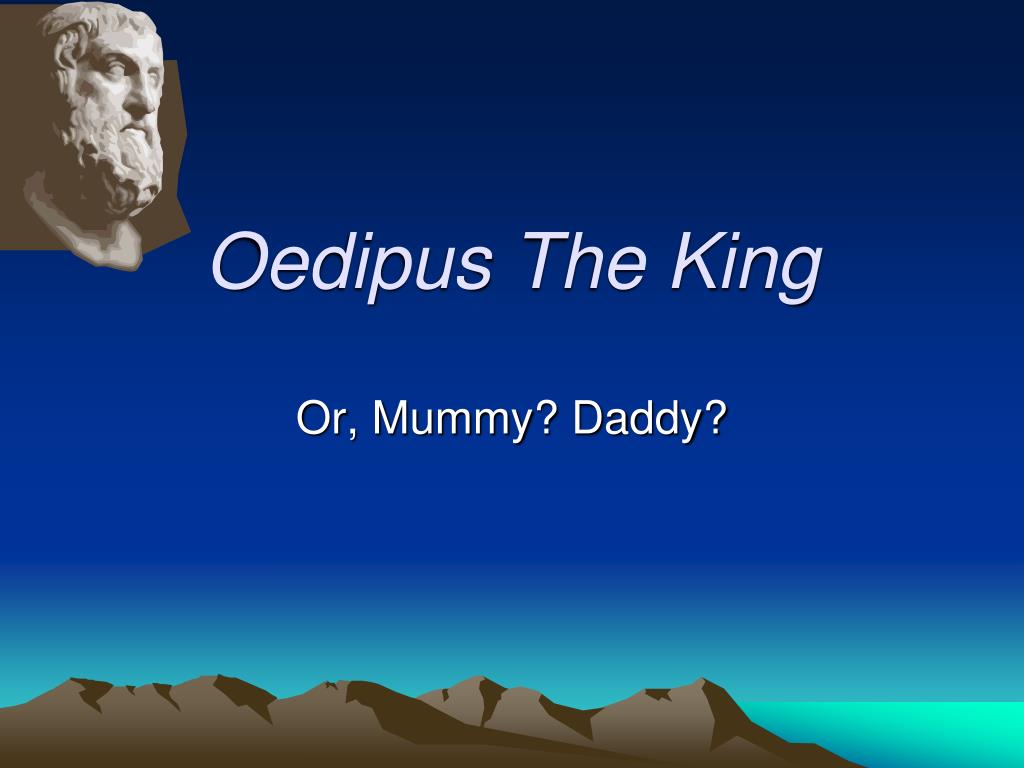 Oedipus The King

Or, Mummy? Daddy?